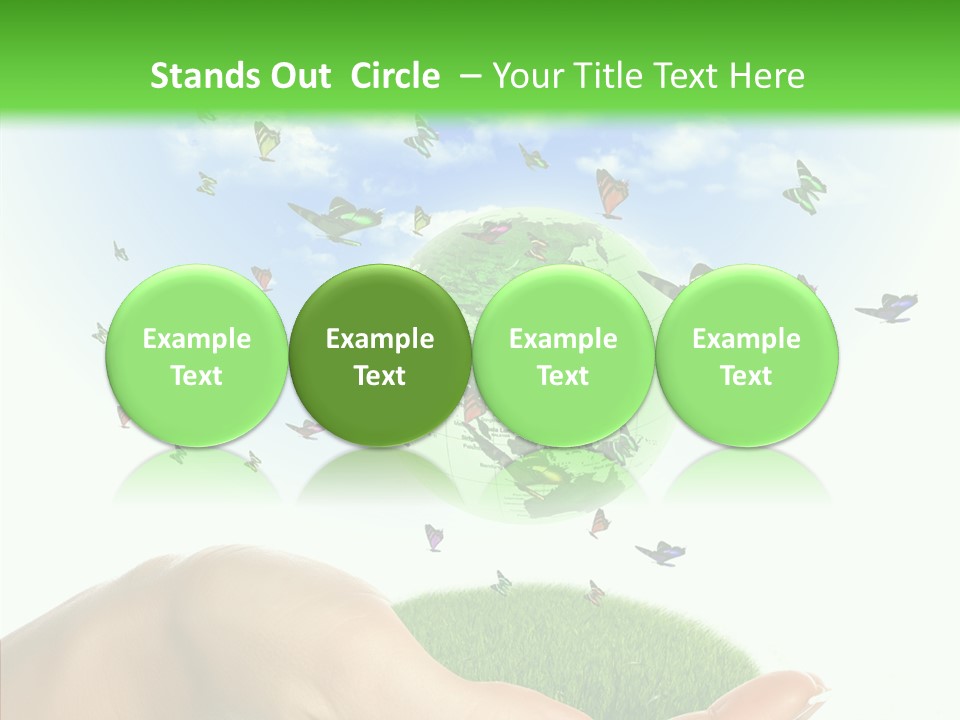 Stands Out Circle – Your Title Text Here

Example Text

Example Text

Example Text

Example Text